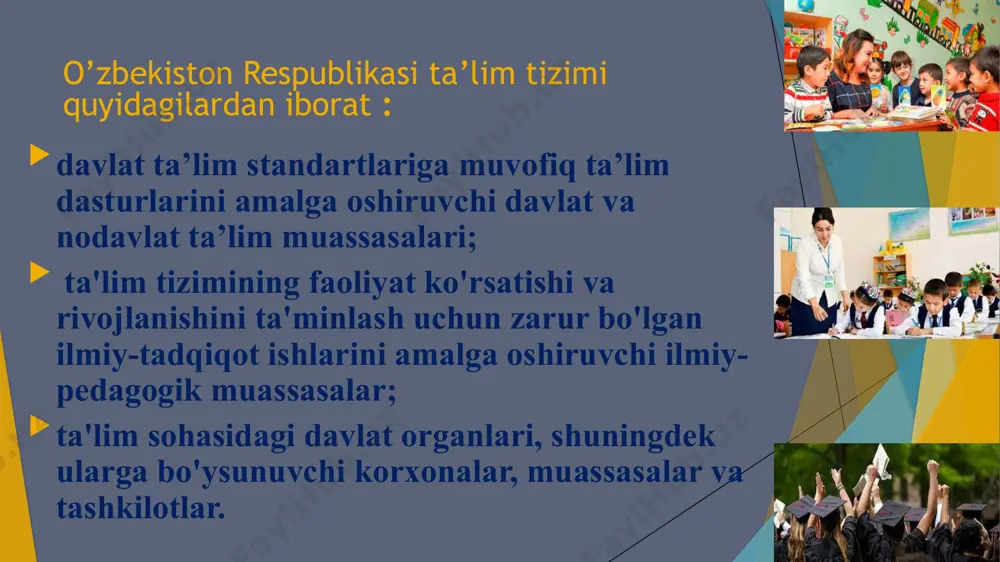 O’zbekiston Respublikasi ta’lim tizimi quyidagilardan iborat :

davlat ta’lim standartlariga muvofiq ta’lim dasturlarini amalga oshiruvchi davlat va nodavlat ta’lim muassasalari;

ta'lim tizimining faoliyat ko'rsatishi va rivojlanishini ta'minlash uchun zarur bo'lgan ilmiy-tadqiqot ishlarini amalga oshiruvchi ilmiy-pedagogik muassasalar;

ta'lim sohasidagi davlat organlari, shuningdek ularga bo'ysunuvchi korxonalar, muassasalar va tashkilotlar.